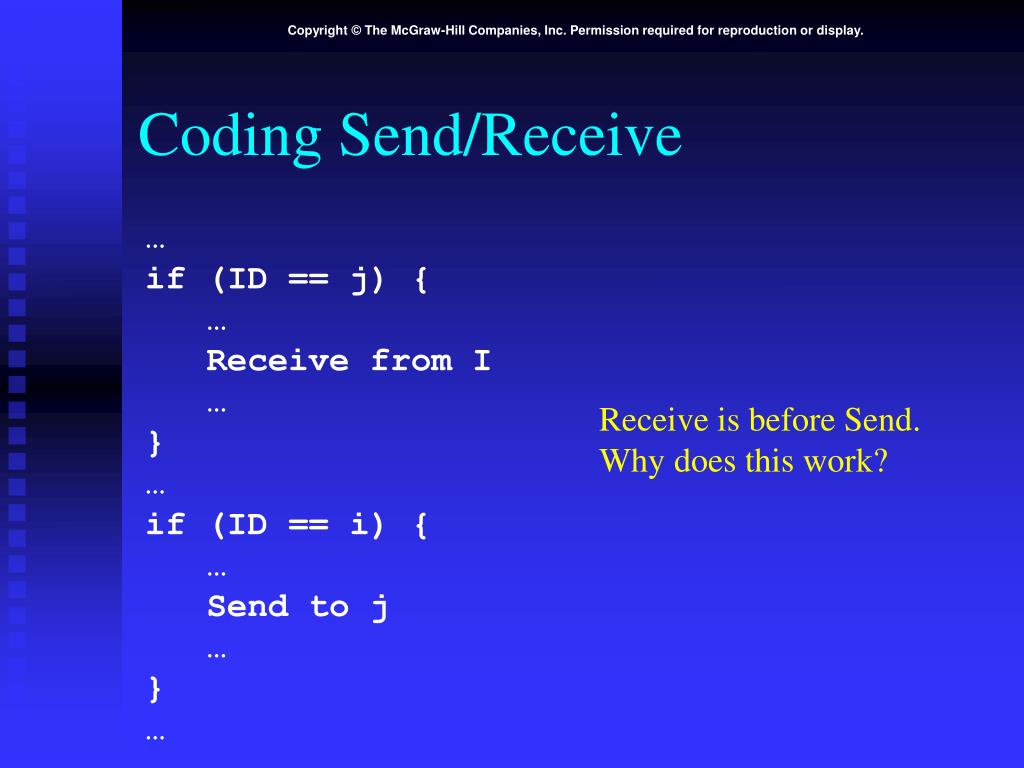 Copyright © The McGraw-Hill Companies, Inc. Permission required for reproduction or display.

Coding Send/Receive

…
if (ID == j) {
 …
 Receive from I
 …
}
…
if (ID == i) {
 …
 Send to j
 …
}
…

Receive is before Send.
Why does this work?